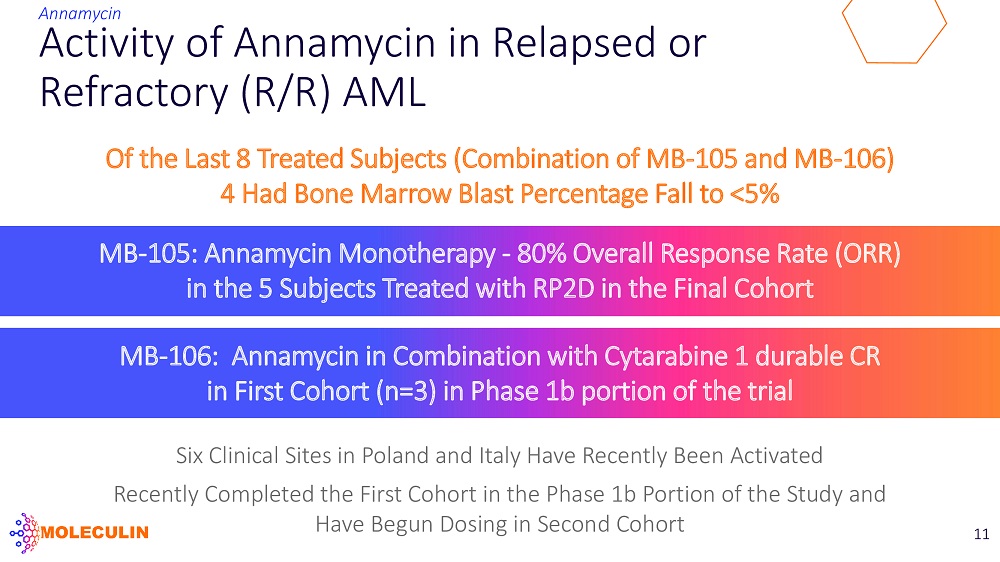 Annamycin

Activity of Annamycin in Relapsed or Refractory (R/R) AML

Of the Last 8 Treated Subjects (Combination of MB-105 and MB-106) 4 Had Bone Marrow Blast Percentage Fall to <5%

MB-105: Annamycin Monotherapy - 80% Overall Response Rate (ORR) in the 5 Subjects Treated with RP2D in the Final Cohort

MB-106: Annamycin in Combination with Cytarabine 1 durable CR in First Cohort (n=3) in Phase 1b portion of the trial

Six Clinical Sites in Poland and Italy Have Recently Been Activated

Recently Completed the First Cohort in the Phase 1b Portion of the Study and Have Begun Dosing in Second Cohort

MOLECULIN

11